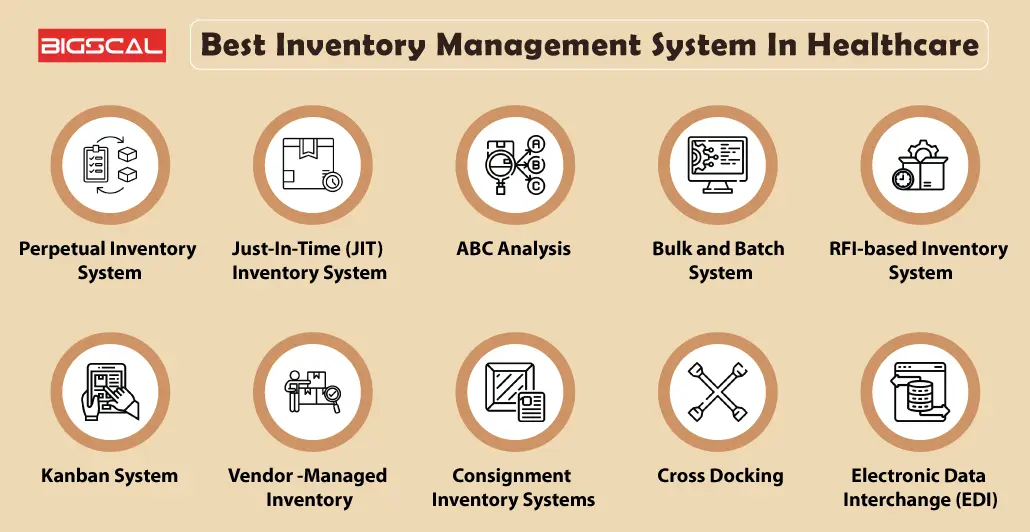 BIGSCAL

Best Inventory Management System In Healthcare

A
B
C

Perpetual Inventory System

Just-In-Time (JIT) Inventory System

ABC Analysis

Bulk and Batch System

RFI-based Inventory System

Kanban System

Vendor -Managed Inventory

Consignment Inventory Systems

Cross Docking

Electronic Data Interchange (EDI)